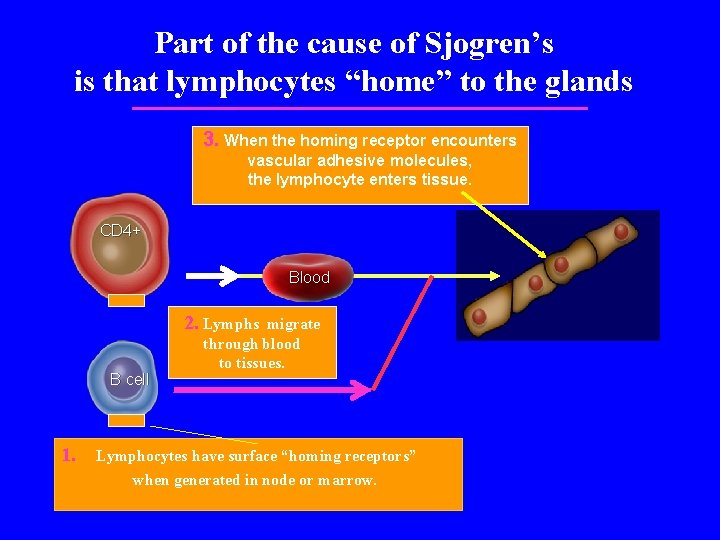 Part of the cause of Sjogren's is that lymphocytes "home" to the glands

3. When the homing receptor encounters vascular adhesive molecules, the lymphocyte enters tissue.

CD4+

Blood

2. Lymphs migrate through blood to tissues.

B cell

1. Lymphocytes have surface "homing receptors" when generated in node or marrow.